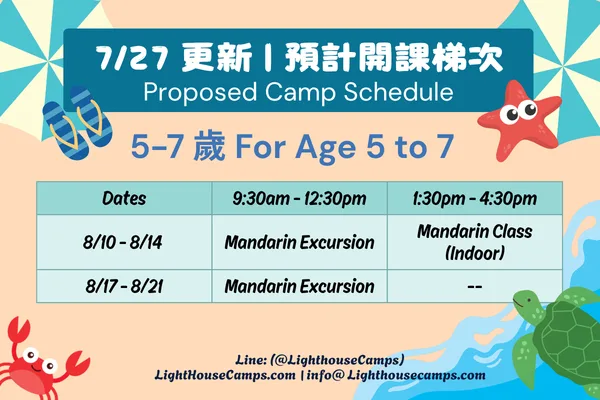 7/27 更新 | 預計開課梯次
Proposed Camp Schedule

5-7 歲 For Age 5 to 7

| Dates | 9:30am - 12:30pm | 1:30pm - 4:30pm |
|---|---|---|
| 8/10 - 8/14 | Mandarin Excursion | Mandarin Class (Indoor) |
| 8/17 - 8/21 | Mandarin Excursion | -- |

Line: (@LighthouseCamps)
LightHouseCamps.com | info@ Lighthousecamps.com